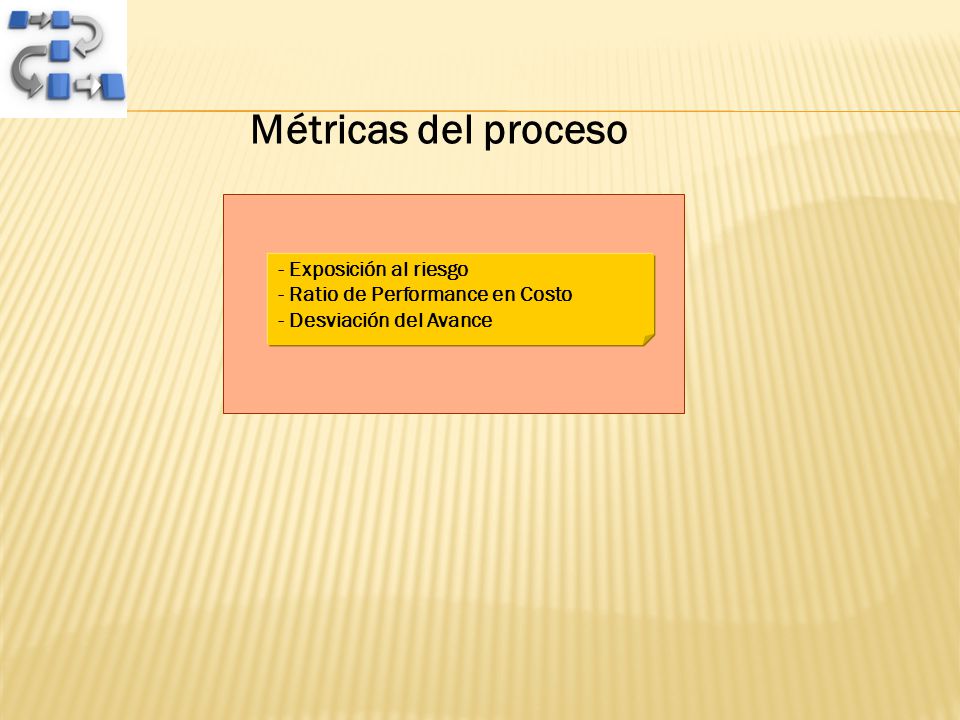 Métricas del proceso

- Exposición al riesgo
- Ratio de Performance en Costo
- Desviación del Avance